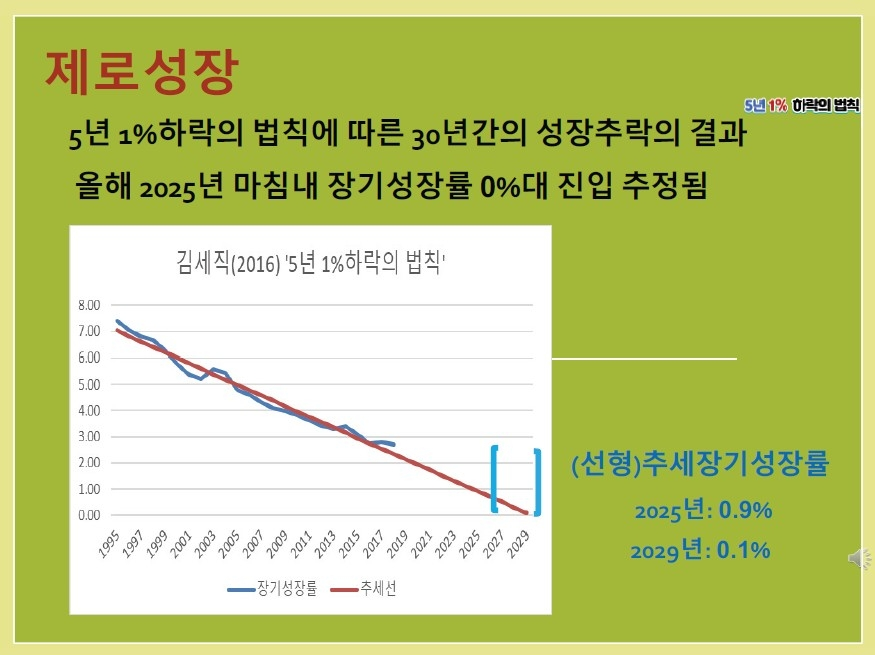 제로성장

5년 1% 하락의 법칙

5년 1%하락의 법칙에 따른 30년간의 성장추락의 결과
올해 2025년 마침내 장기성장률 0%대 진입 추정됨

김세직(2016) '5년 1%하락의 법칙'

8.00
7.00
6.00
5.00
4.00
3.00
2.00
1.00
0.00

1995 1997 1999 2001 2003 2005 2007 2009 2011 2013 2015 2017 2019 2021 2023 2025 2027 2029

장기성장률 추세선

(선형)추세장기성장률
2025년: 0.9%
2029년: 0.1%